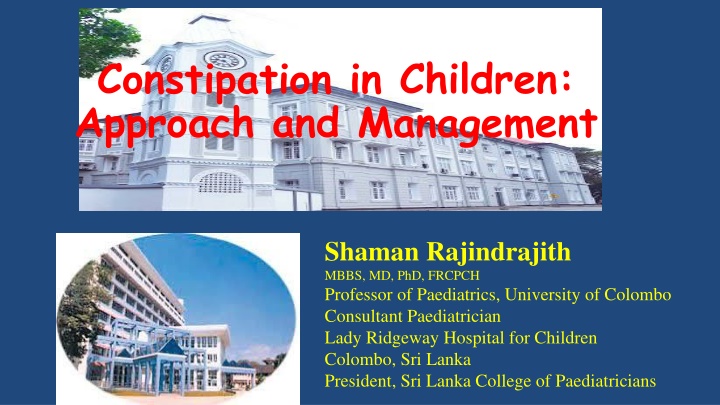 Constipation in Children: Approach and Management

Shaman Rajindrajith
MBBS, MD, PhD, FRCPCH
Professor of Paediatrics, University of Colombo
Consultant Paediatrician
Lady Ridgeway Hospital for Children
Colombo, Sri Lanka
President, Sri Lanka College of Paediatricians